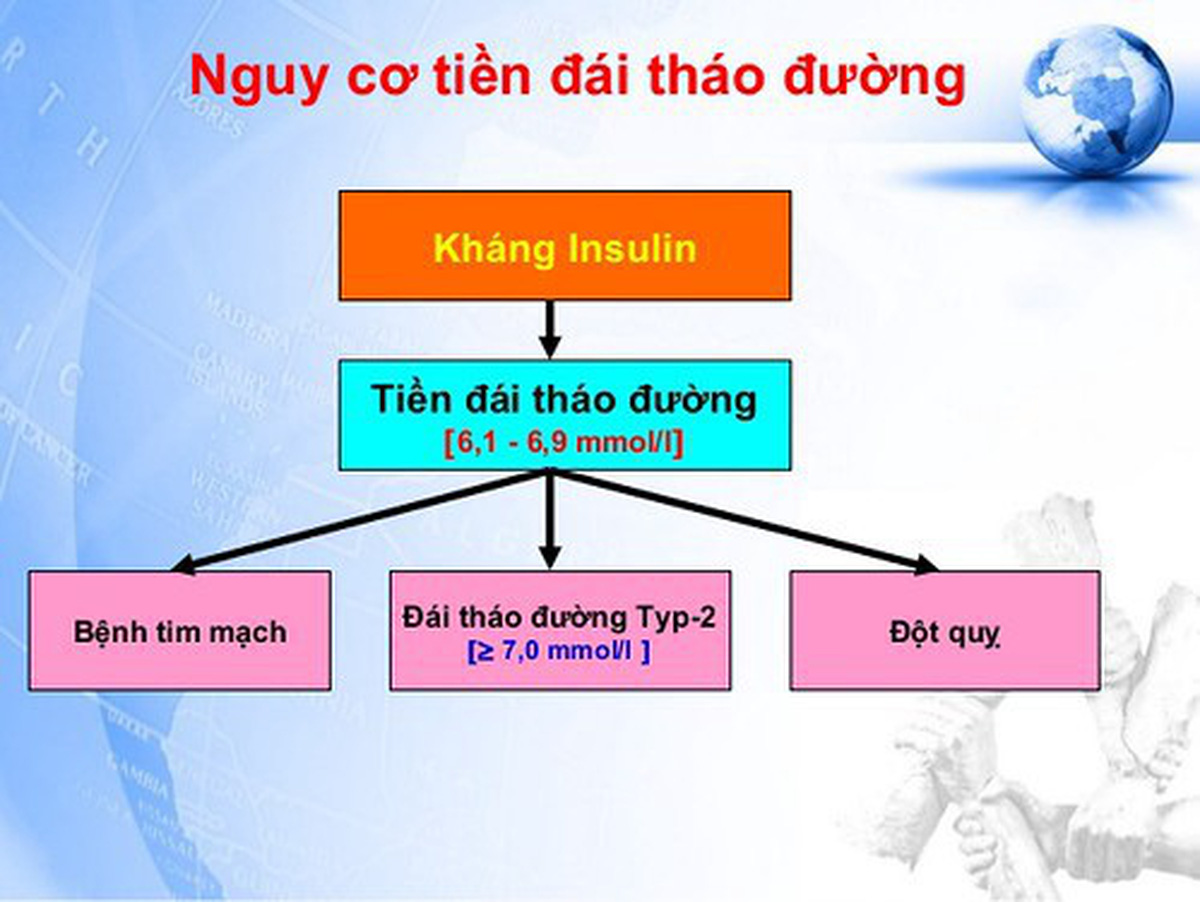 Nguy cơ tiền đái tháo đường

Kháng Insulin

Tiền đái tháo đường
[6,1 - 6,9 mmol/l]

Bệnh tim mạch

Đái tháo đường Typ-2
[≥ 7,0 mmol/l ]

Đột quỵ